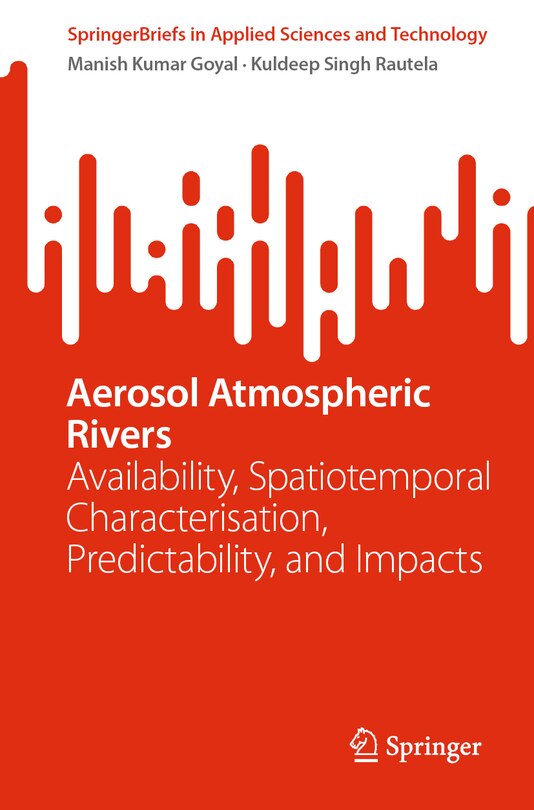 SpringerBriefs in Applied Sciences and Technology

Manish Kumar Goyal · Kuldeep Singh Rautela

Aerosol Atmospheric Rivers

Availability, Spatiotemporal Characterisation, Predictability, and Impacts

Springer